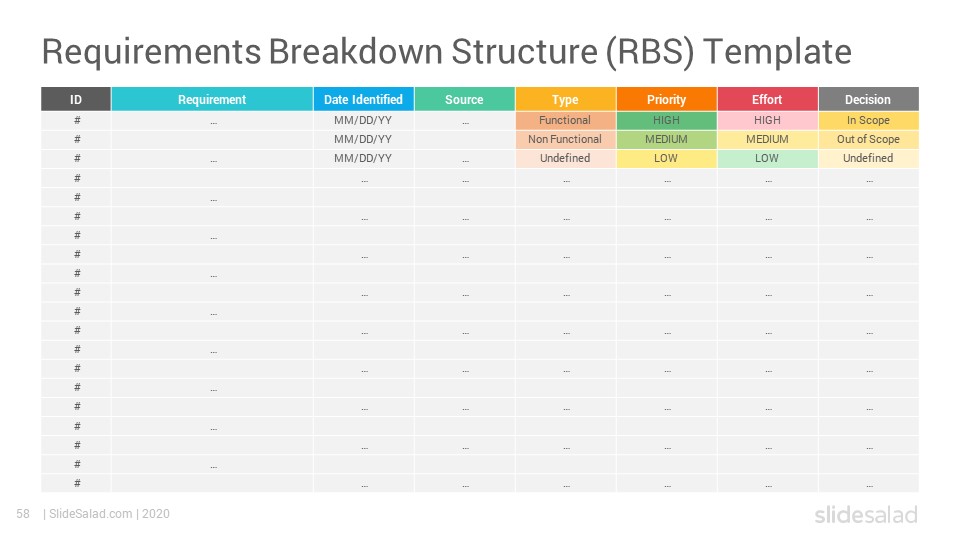 Requirements Breakdown Structure (RBS) Template

| ID | Requirement | Date Identified | Source | Type | Priority | Effort | Decision |
|---|---|---|---|---|---|---|---|
| # | ... | MM/DD/YY | ... | Functional | HIGH | HIGH | In Scope |
| # | | MM/DD/YY | | Non Functional | MEDIUM | MEDIUM | Out of Scope |
| # | ... | MM/DD/YY | ... | Undefined | LOW | LOW | Undefined |
| # | | ... | ... | ... | ... | ... | ... |
| # | ... | | | | | | |
| # | | ... | ... | ... | ... | ... | ... |
| # | ... | | | | | | |
| # | | ... | ... | ... | ... | ... | ... |
| # | ... | | | | | | |
| # | | ... | ... | ... | ... | ... | ... |
| # | ... | | | | | | |
| # | | ... | ... | ... | ... | ... | ... |
| # | ... | | | | | | |
| # | | ... | ... | ... | ... | ... | ... |
| # | ... | | | | | | |
| # | | ... | ... | ... | ... | ... | ... |
| # | ... | | | | | | |
| # | | ... | ... | ... | ... | ... | ... |
| # | ... | | | | | | |
| # | | ... | ... | ... | ... | ... | ... |

58 | SlideSalad.com | 2020

slidesalad